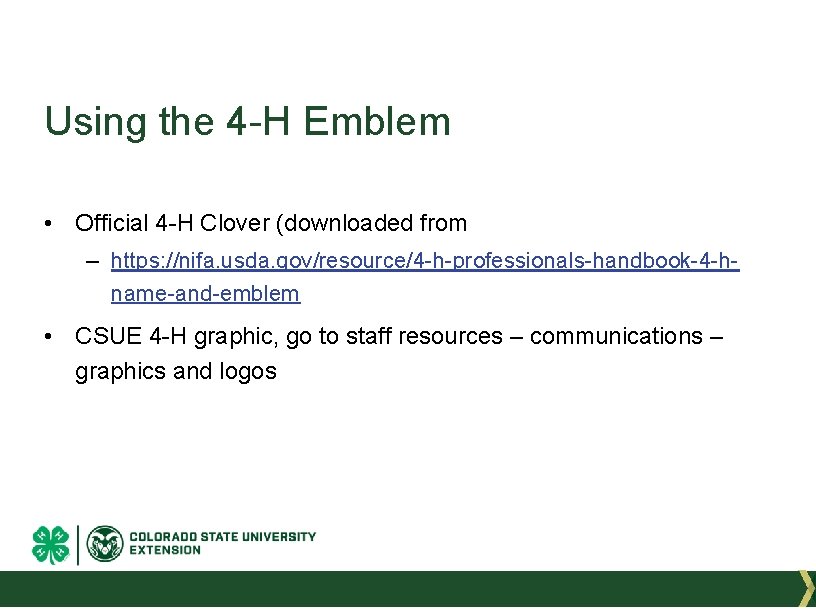 Using the 4-H Emblem

• Official 4-H Clover (downloaded from

– https://nifa.usda.gov/resource/4-h-professionals-handbook-4-h-name-and-emblem

• CSUE 4-H graphic, go to staff resources – communications – graphics and logos

COLORADO STATE UNIVERSITY
EXTENSION